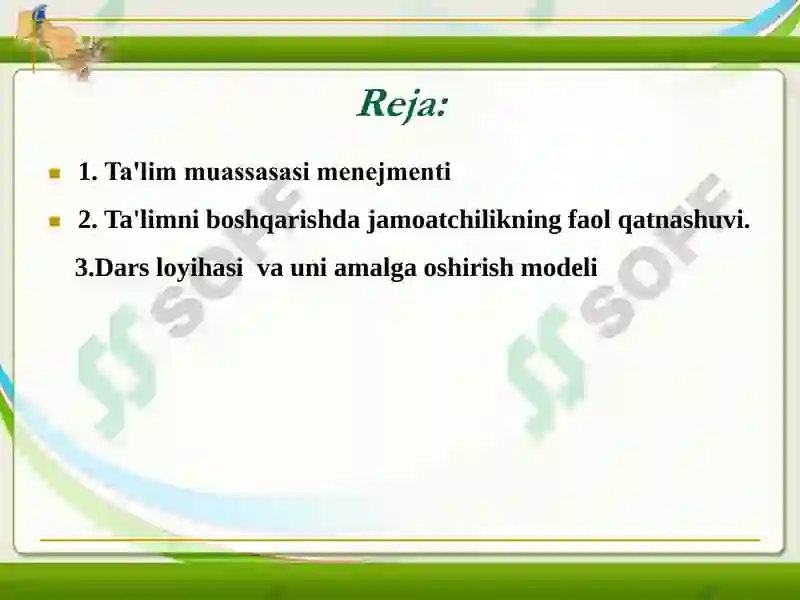 Reja:

1. Ta'lim muassasasi menejmenti

2. Ta'limni boshqarishda jamoatchilikning faol qatnashuvi.

3.Dars loyihasi va uni amalga oshirish modeli

SOFF

SOFF